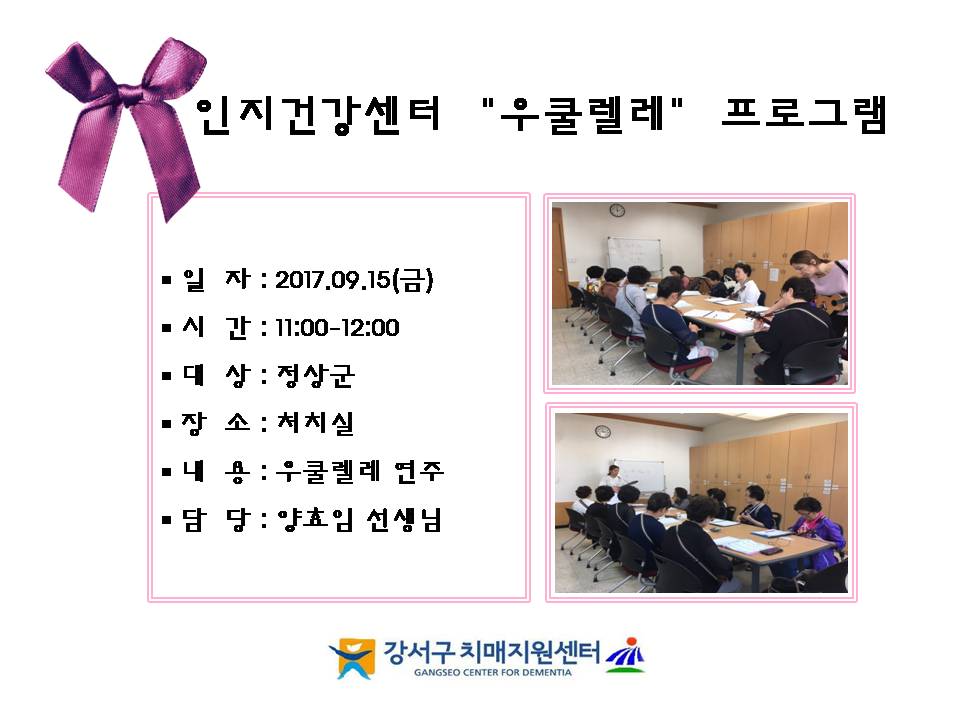 인지건강센터 "우쿨렐레" 프로그램

▪ 일 자 : 2017.09.15(금)

▪ 시 간 : 11:00-12:00

▪ 대 상 : 정상군

▪ 장 소 : 처치실

▪ 내 용 : 우쿨렐레 연주

▪ 담 당 : 양효임 선생님

강서구 치매지원센터
GANGSEO CENTER FOR DEMENTIA